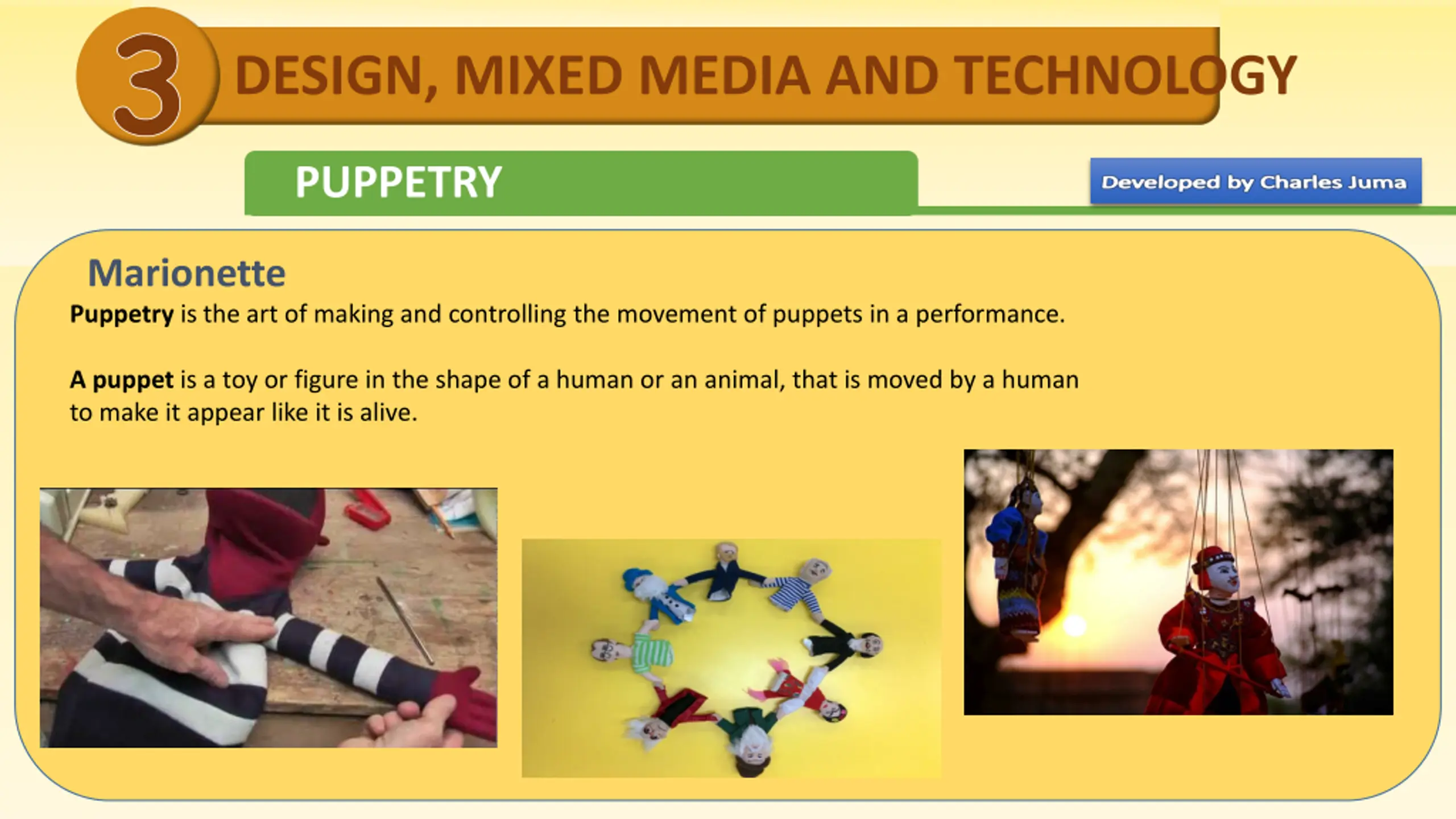 3 DESIGN, MIXED MEDIA AND TECHNOLOGY

PUPPETRY

Developed by Charles Juma

Marionette

Puppetry is the art of making and controlling the movement of puppets in a performance.

A puppet is a toy or figure in the shape of a human or an animal, that is moved by a human to make it appear like it is alive.